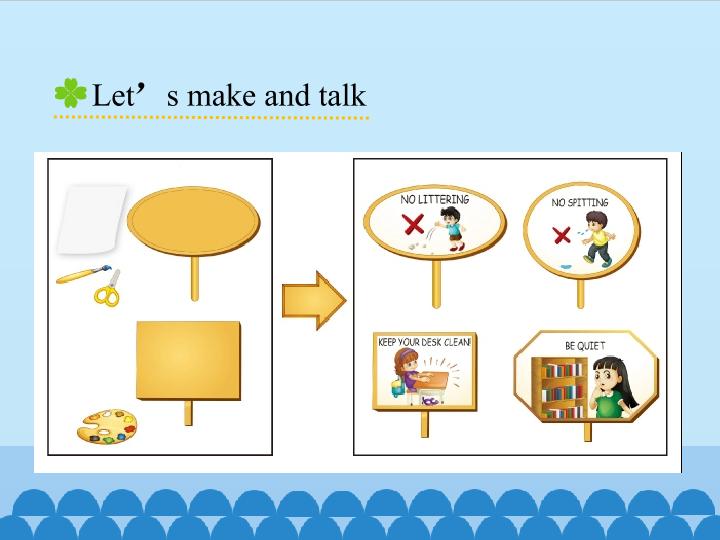 Let’s make and talk

NO LITTERING

NO SPITTING

KEEP YOUR DESK CLEAN!

BE QUIET